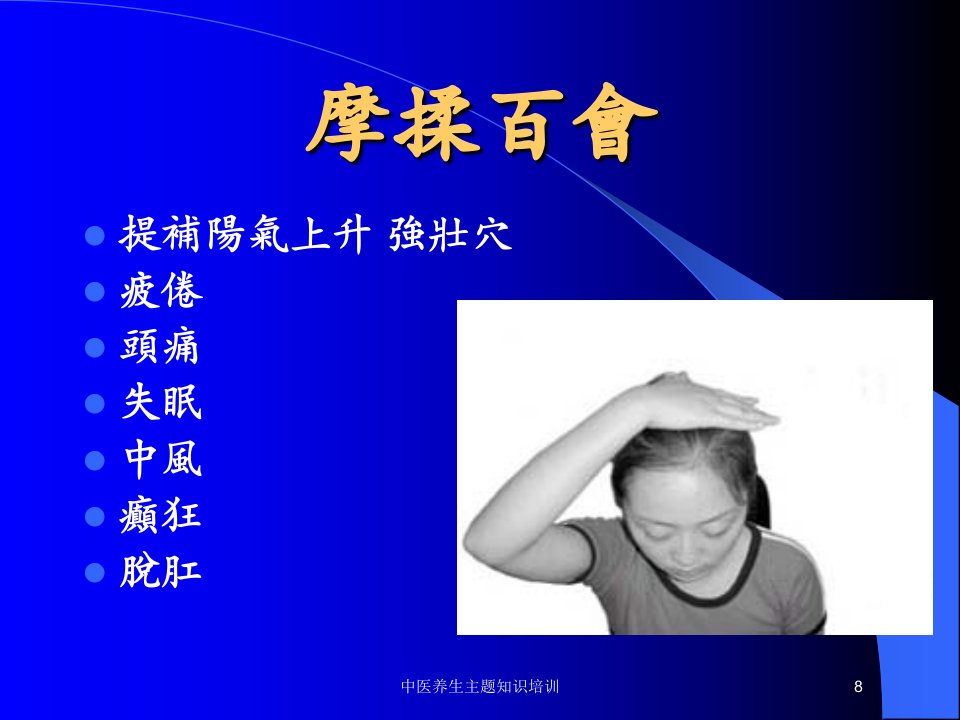 摩揉百會

- 提補陽氣上升 強壯穴
- 疲倦
- 頭痛
- 失眠
- 中風
- 癲狂
- 脫肛

中医养生主题知识培训

8